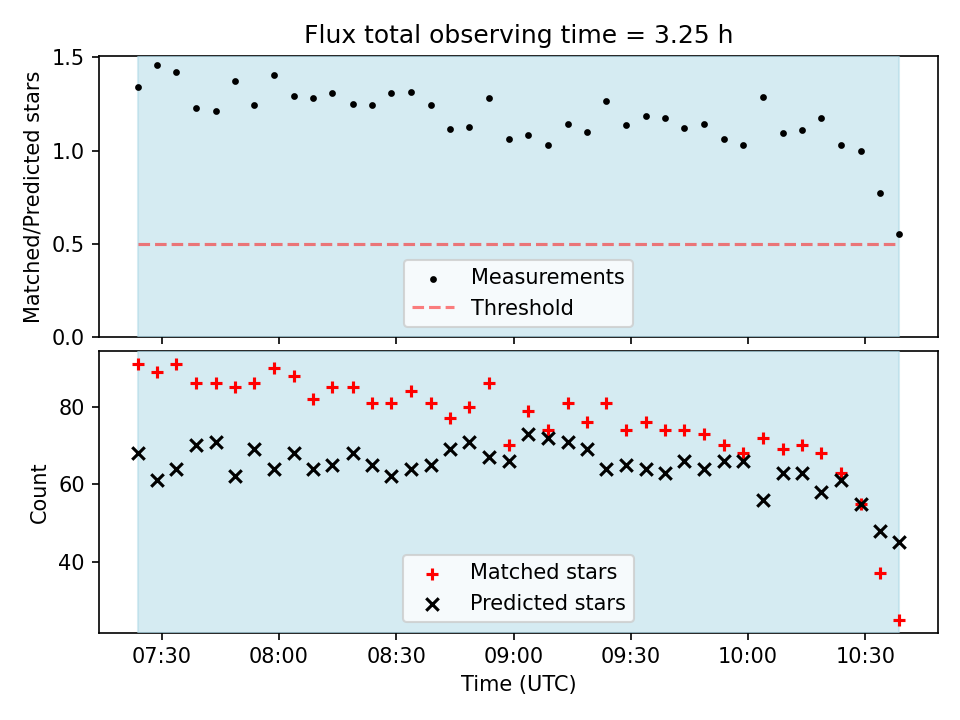 Flux total observing time = 3.25 h

Matched/Predicted stars

1.5
1.0
0.5
0.0

Measurements
Threshold

Count

80
60
40

Matched stars
Predicted stars

07:30
08:00
08:30
09:00
09:30
10:00
10:30

Time (UTC)